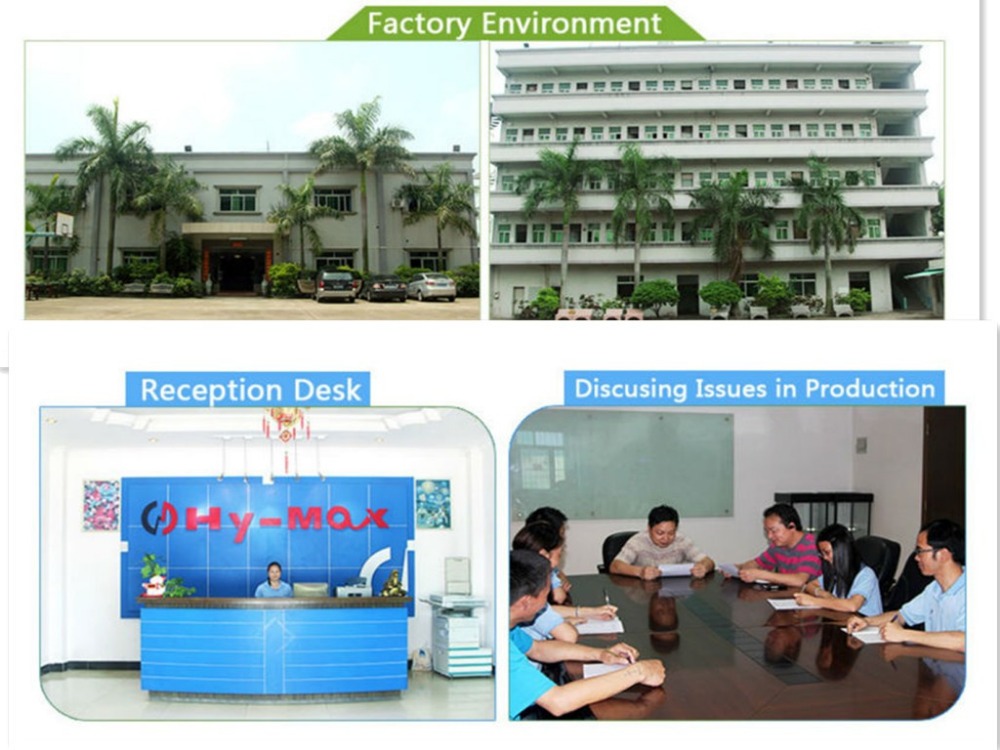 Factory Environment

Reception Desk

Hy-Max

Discusing Issues in Production